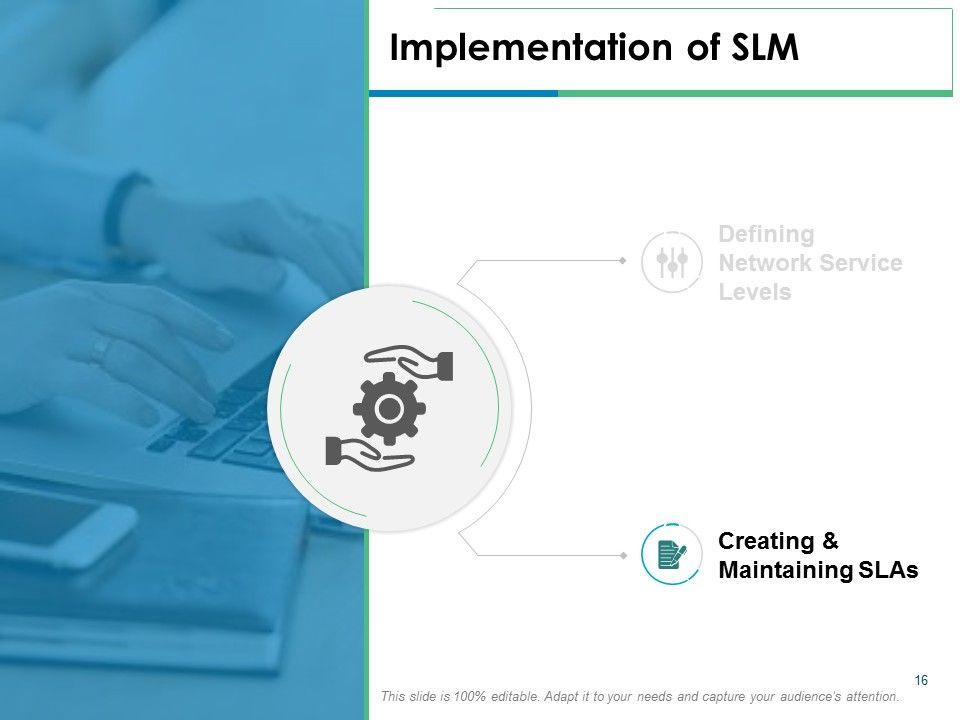 Implementation of SLM

Defining Network Service Levels

Creating & Maintaining SLAs

16

This slide is 100% editable. Adapt it to your needs and capture your audience's attention.